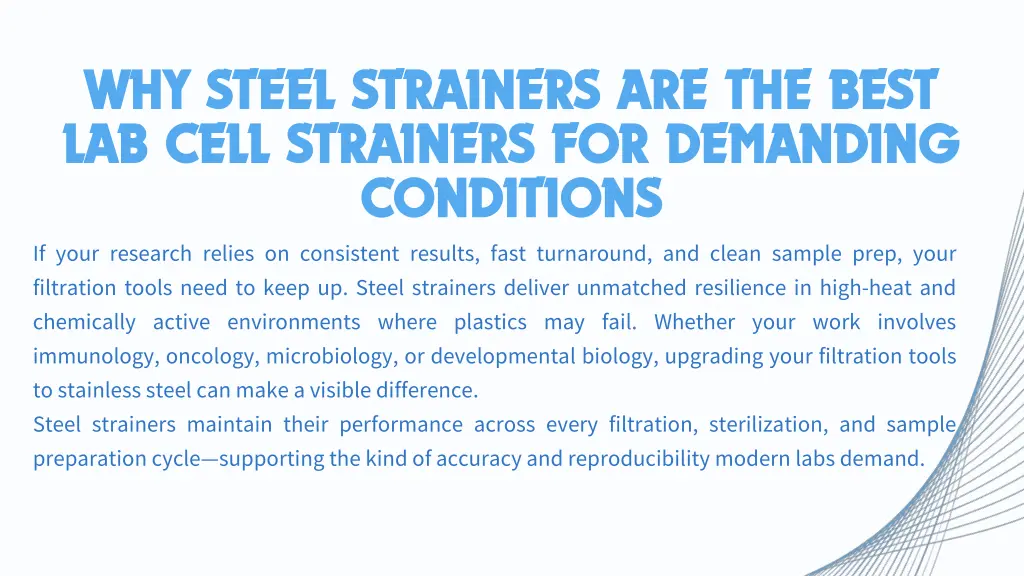 WHY STEEL STRAINERS ARE THE BEST LAB CELL STRAINERS FOR DEMANDING CONDITIONS

If your research relies on consistent results, fast turnaround, and clean sample prep, your filtration tools need to keep up. Steel strainers deliver unmatched resilience in high-heat and chemically active environments where plastics may fail. Whether your work involves immunology, oncology, microbiology, or developmental biology, upgrading your filtration tools to stainless steel can make a visible difference.
Steel strainers maintain their performance across every filtration, sterilization, and sample preparation cycle—supporting the kind of accuracy and reproducibility modern labs demand.